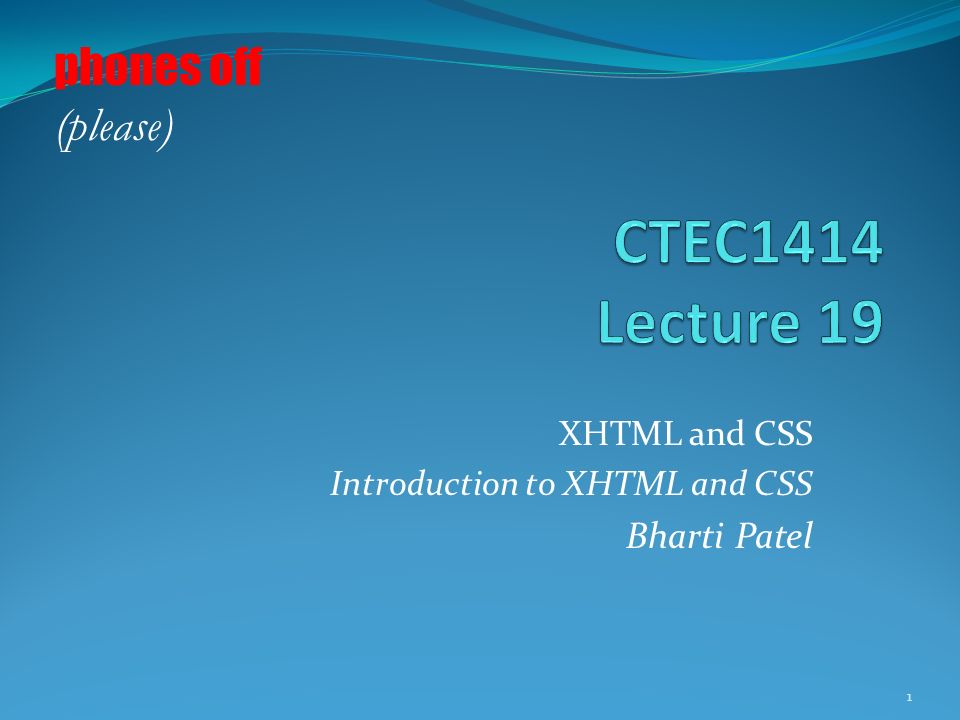 phones off
(please)

CTEC1414
Lecture 19

XHTML and CSS
Introduction to XHTML and CSS
Bharti Patel

1